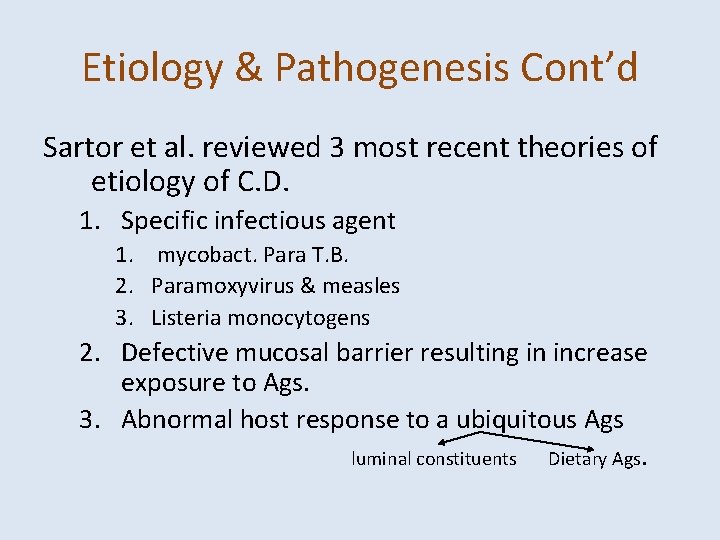 Etiology & Pathogenesis Cont'd

Sartor et al. reviewed 3 most recent theories of etiology of C.D.

1. Specific infectious agent
   1. mycobact. Para T.B.
   2. Paramoxyvirus & measles
   3. Listeria monocytogens
2. Defective mucosal barrier resulting in increase exposure to Ags.
3. Abnormal host response to a ubiquitous Ags

luminal constituents Dietary Ags.